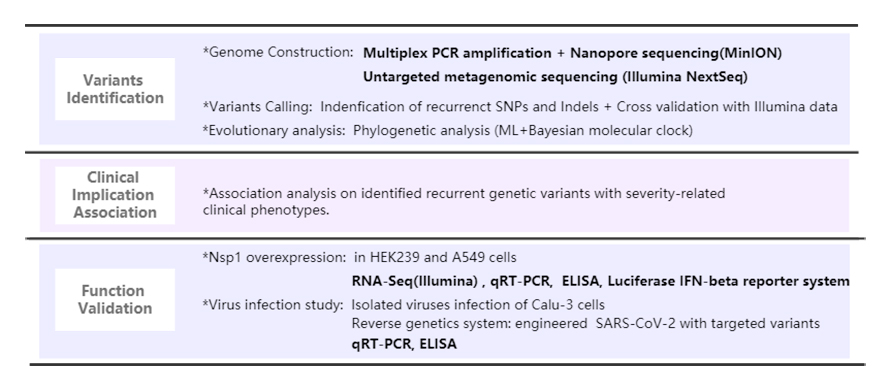 Variants Identification

*Genome Construction: Multiplex PCR amplification + Nanopore sequencing(MinION)
Untargeted metagenomic sequencing (Illumina NextSeq)

*Variants Calling: Indenfication of recurrenct SNPs and Indels + Cross validation with Illumina data

*Evolutionary analysis: Phylogenetic analysis (ML+Bayesian molecular clock)

Clinical Implication Association

*Association analysis on identified recurrent genetic variants with severity-related clinical phenotypes.

Function Validation

*Nsp1 overexpression: in HEK239 and A549 cells
RNA-Seq(Illumina) , qRT-PCR, ELISA, Luciferase IFN-beta reporter system

*Virus infection study: Isolated viruses infection of Calu-3 cells
Reverse genetics system: engineered SARS-CoV-2 with targeted variants
qRT-PCR, ELISA